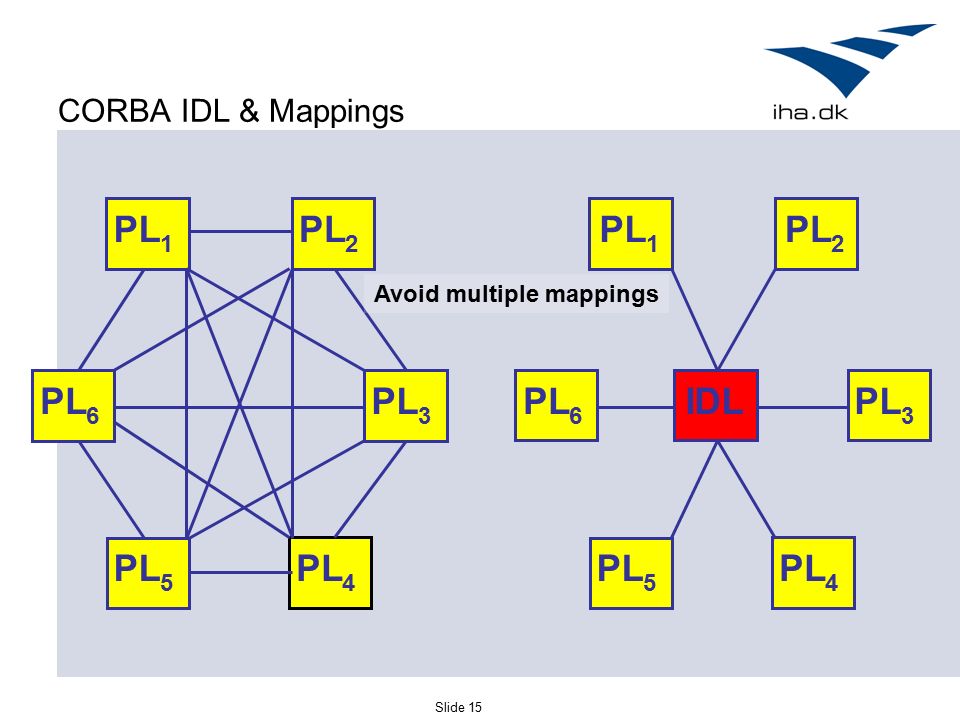 iha.dk

CORBA IDL & Mappings

$PL_1$ $PL_2$

Avoid multiple mappings

$PL_6$ $PL_3$

$PL_5$ $PL_4$

$PL_1$ $PL_2$

$PL_6$ IDL $PL_3$

$PL_5$ $PL_4$

Slide 15